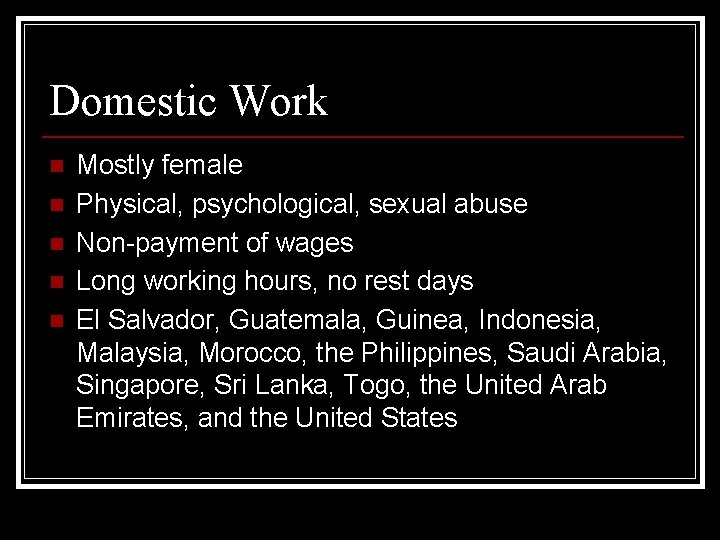 Domestic Work

- Mostly female
- Physical, psychological, sexual abuse
- Non-payment of wages
- Long working hours, no rest days
- El Salvador, Guatemala, Guinea, Indonesia, Malaysia, Morocco, the Philippines, Saudi Arabia, Singapore, Sri Lanka, Togo, the United Arab Emirates, and the United States